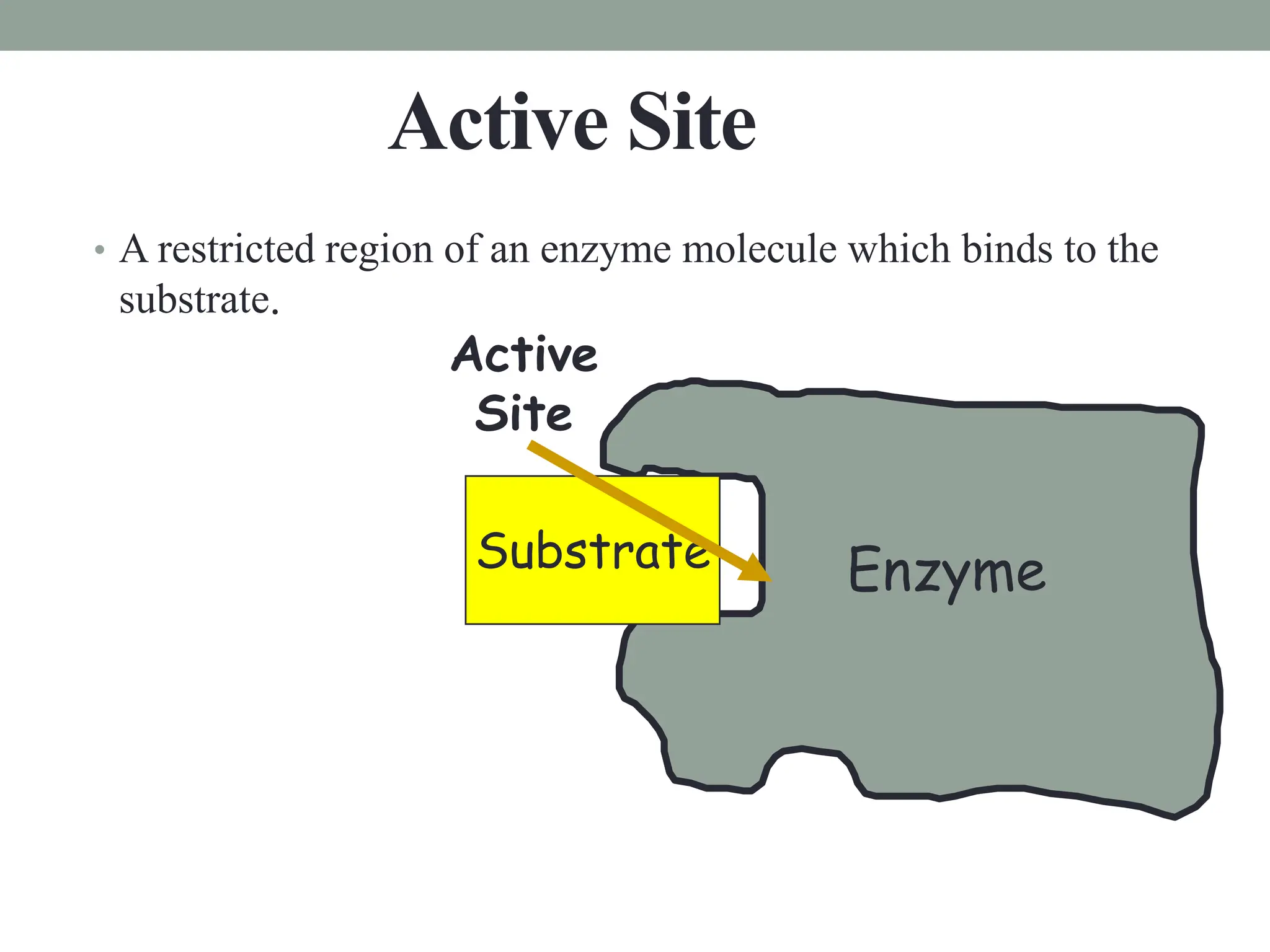 Active Site

• A restricted region of an enzyme molecule which binds to the substrate.

Active Site

Substrate

Enzyme